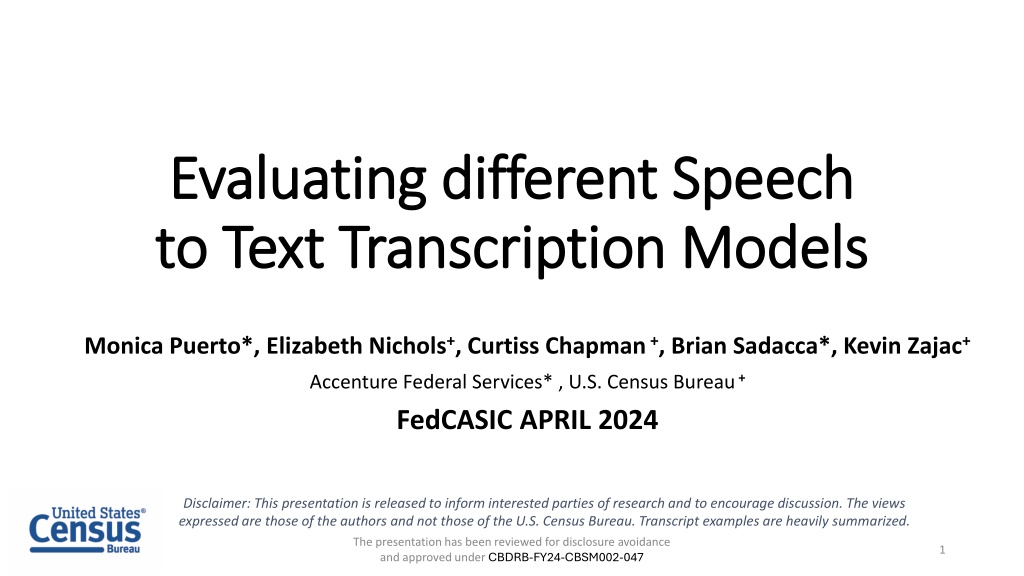 Evaluating different Speech to Text Transcription Models

Monica Puerto*, Elizabeth Nichols⁺, Curtiss Chapman ⁺, Brian Sadacca*, Kevin Zajac⁺

Accenture Federal Services* , U.S. Census Bureau ⁺

FedCASIC APRIL 2024

United States® Census Bureau

Disclaimer: This presentation is released to inform interested parties of research and to encourage discussion. The views expressed are those of the authors and not those of the U.S. Census Bureau. Transcript examples are heavily summarized.

The presentation has been reviewed for disclosure avoidance and approved under CBDRB-FY24-CBSM002-047

1